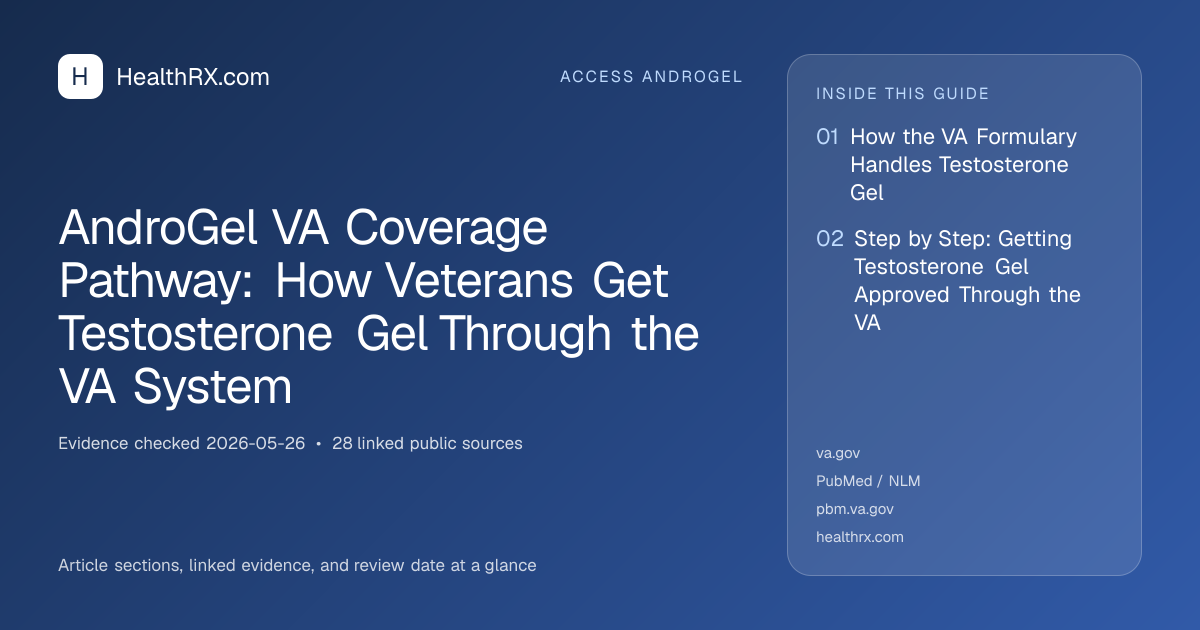 H HealthRX.com

ACCESS ANDROGEL

AndroGel VA Coverage Pathway: How Veterans Get Testosterone Gel Through the VA System

Evidence checked 2026-05-26 • 28 linked public sources

Article sections, linked evidence, and review date at a glance

INSIDE THIS GUIDE

01 How the VA Formulary Handles Testosterone Gel

02 Step by Step: Getting Testosterone Gel Approved Through the VA

va.gov

PubMed / NLM

pbm.va.gov

healthrx.com